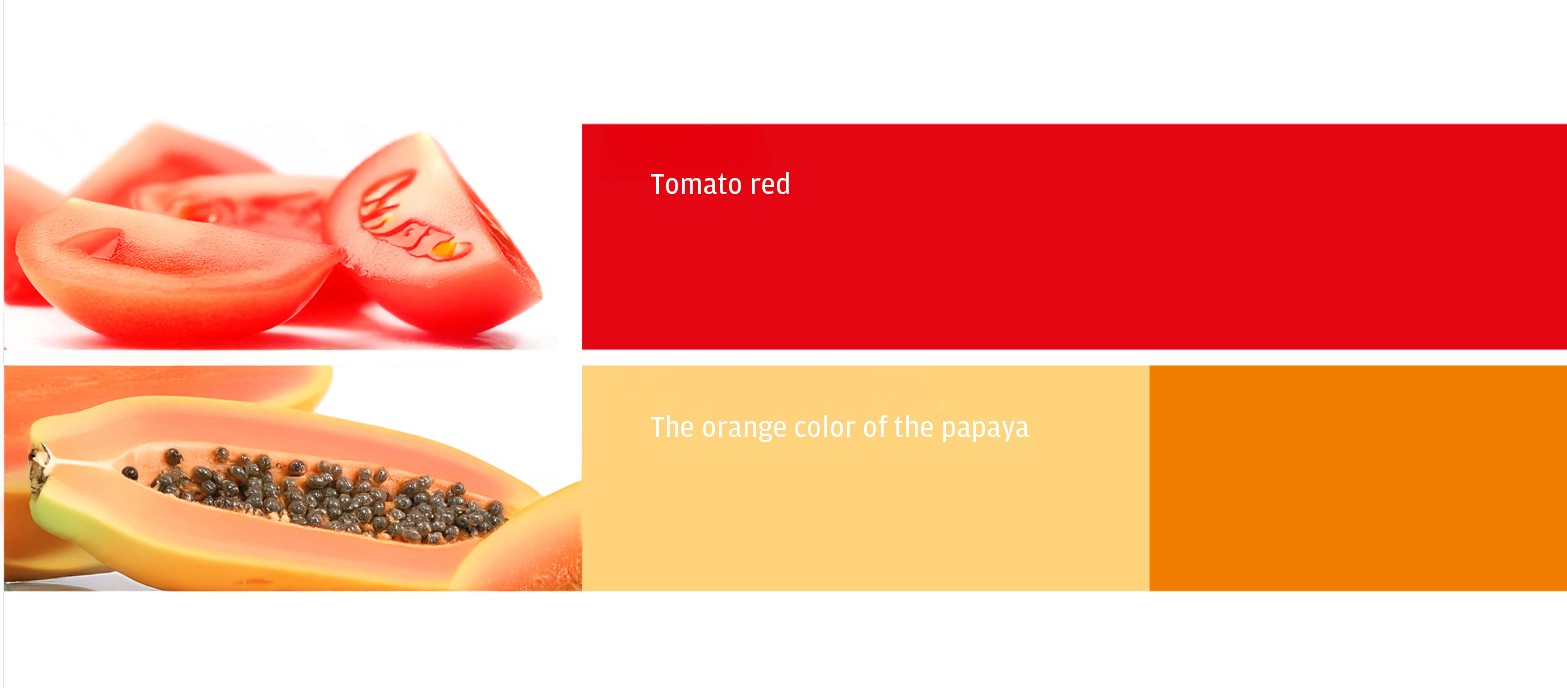 Tomato red

The orange color of the papaya